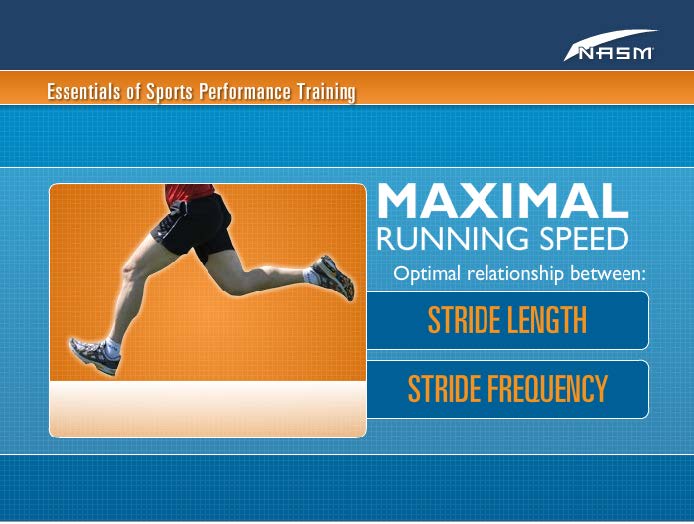 NASM

Essentials of Sports Performance Training

MAXIMAL
RUNNING SPEED

Optimal relationship between:

STRIDE LENGTH

STRIDE FREQUENCY